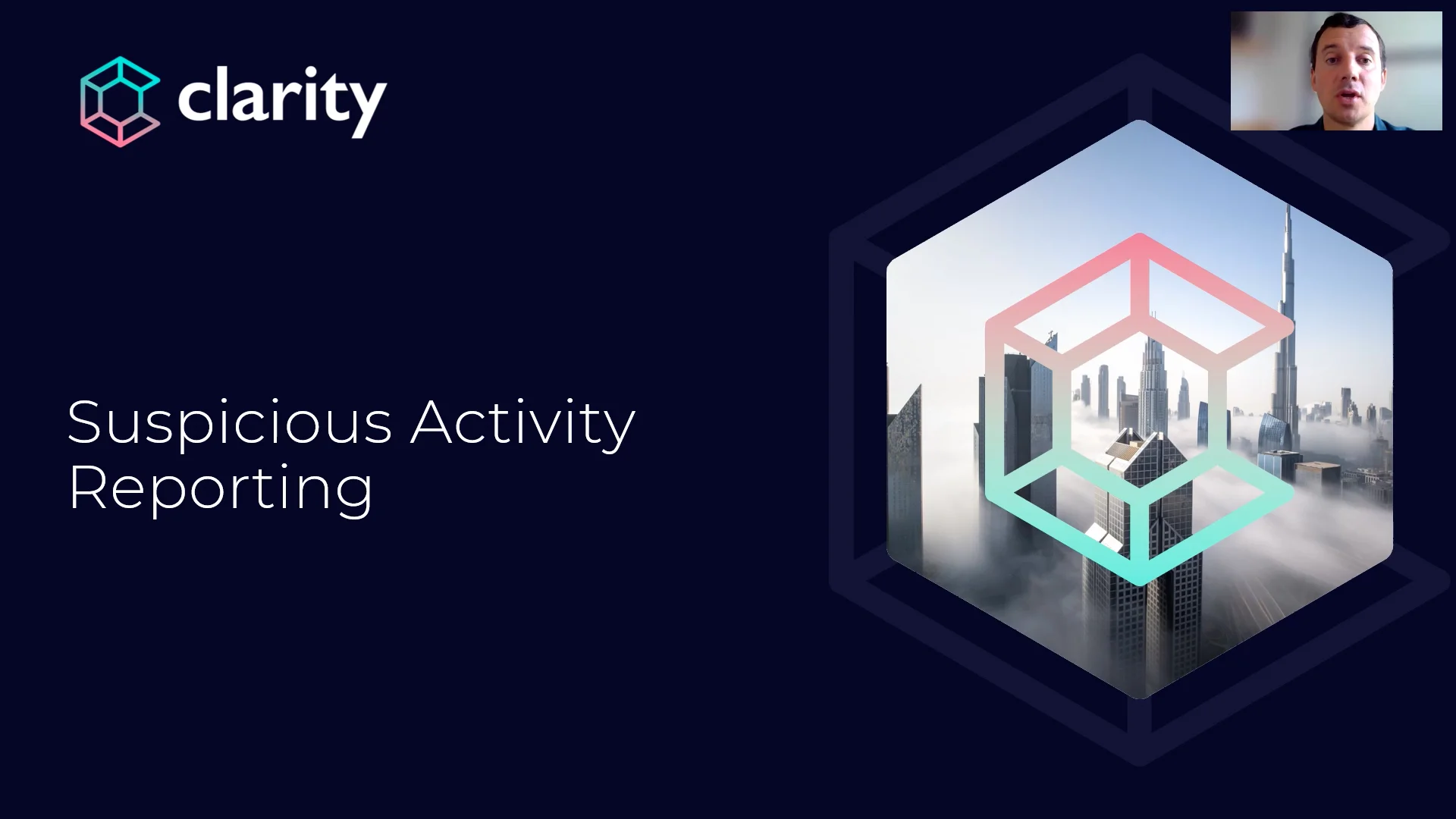 clarity

Suspicious Activity Reporting